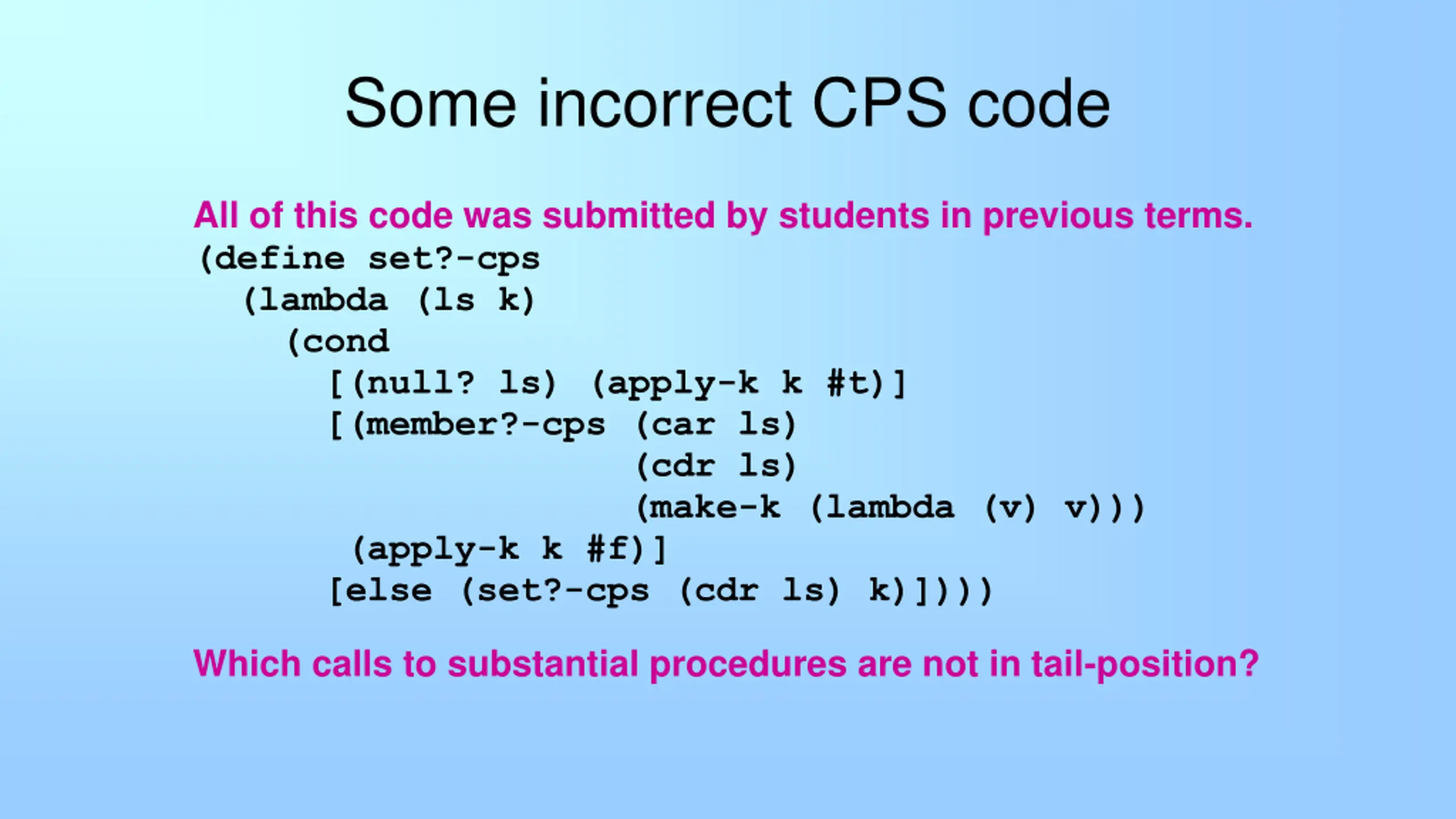 Some incorrect CPS code

All of this code was submitted by students in previous terms.

(define set?-cps
  (lambda (ls k)
    (cond
      [(null? ls) (apply-k k #t)]
      [(member?-cps (car ls)
                    (cdr ls)
                    (make-k (lambda (v) v)))
       (apply-k k #f)]
      [else (set?-cps (cdr ls) k)])))

Which calls to substantial procedures are not in tail-position?